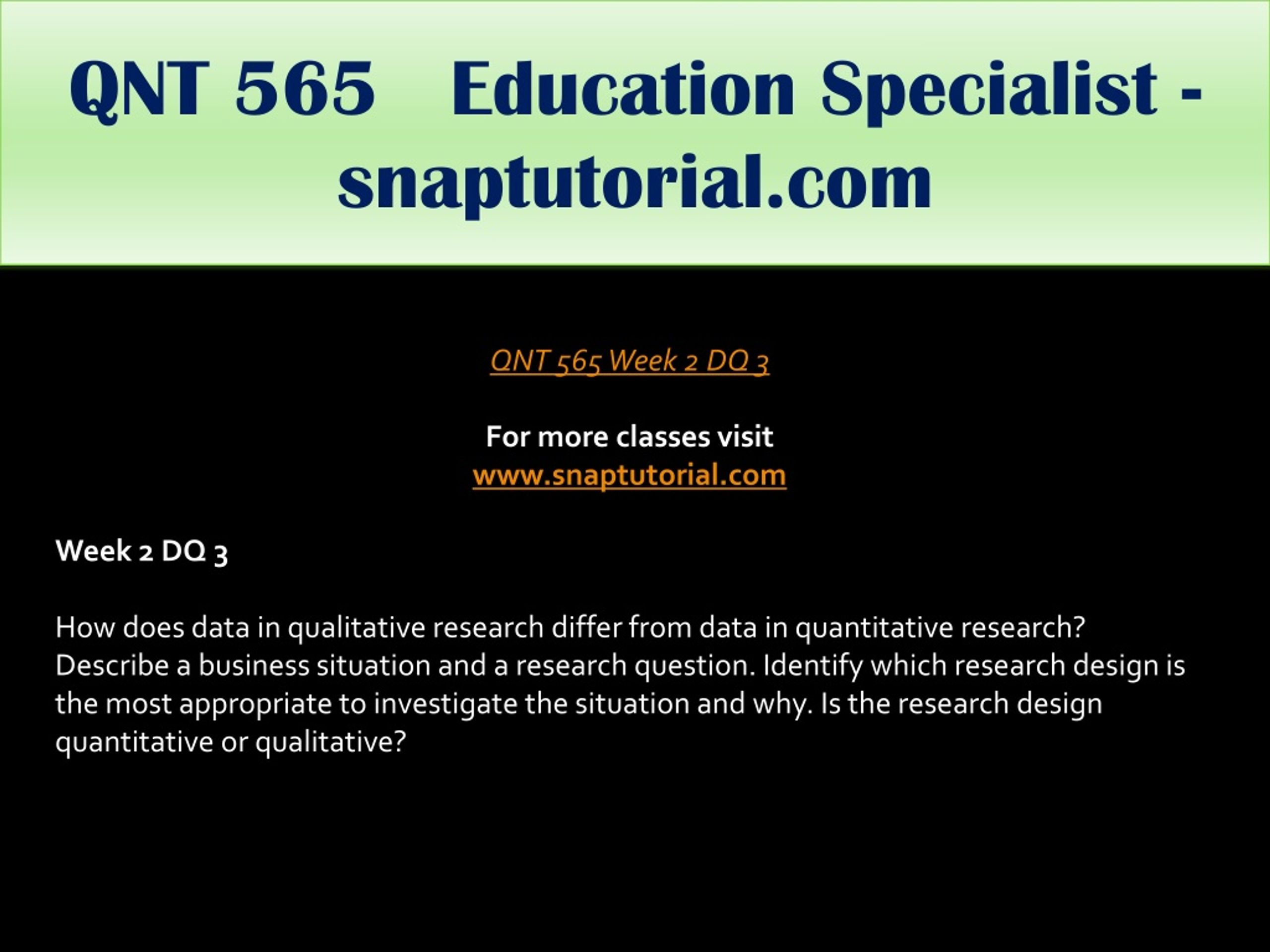 QNT 565 Education Specialist - snaptutorial.com

QNT 565 Week 2 DQ 3

For more classes visit
www.snaptutorial.com

Week 2 DQ 3

How does data in qualitative research differ from data in quantitative research? Describe a business situation and a research question. Identify which research design is the most appropriate to investigate the situation and why. Is the research design quantitative or qualitative?